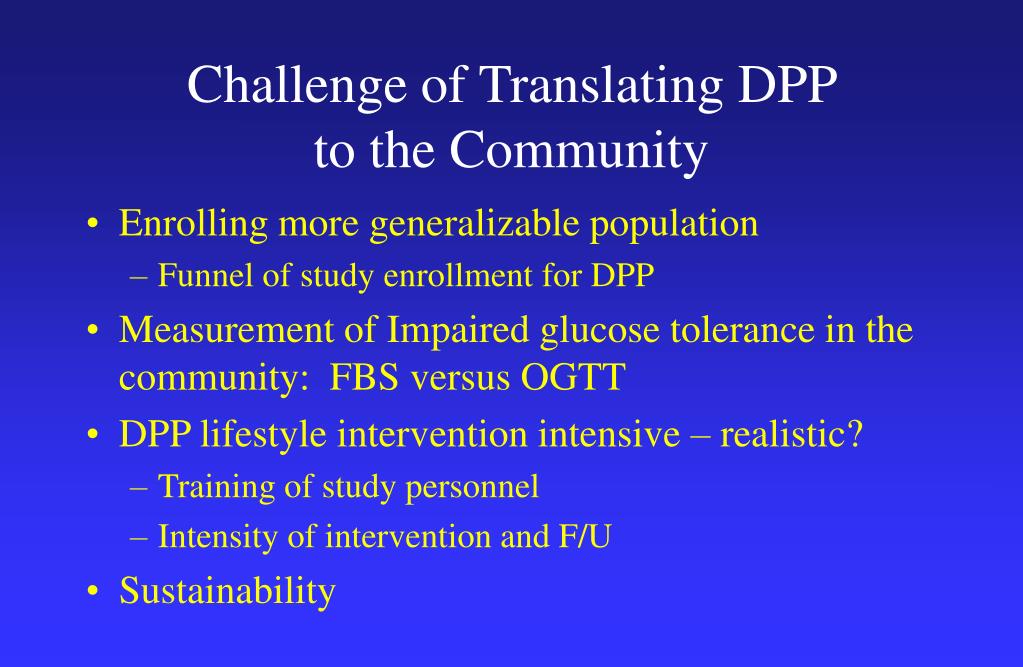 Challenge of Translating DPP to the Community

• Enrolling more generalizable population
– Funnel of study enrollment for DPP
• Measurement of Impaired glucose tolerance in the community: FBS versus OGTT
• DPP lifestyle intervention intensive – realistic?
– Training of study personnel
– Intensity of intervention and F/U
• Sustainability